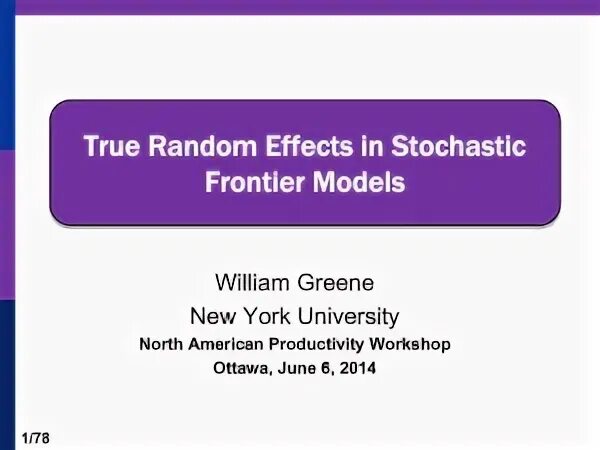 True Random Effects in Stochastic Frontier Models

William Greene
New York University
North American Productivity Workshop
Ottawa, June 6, 2014

1/78